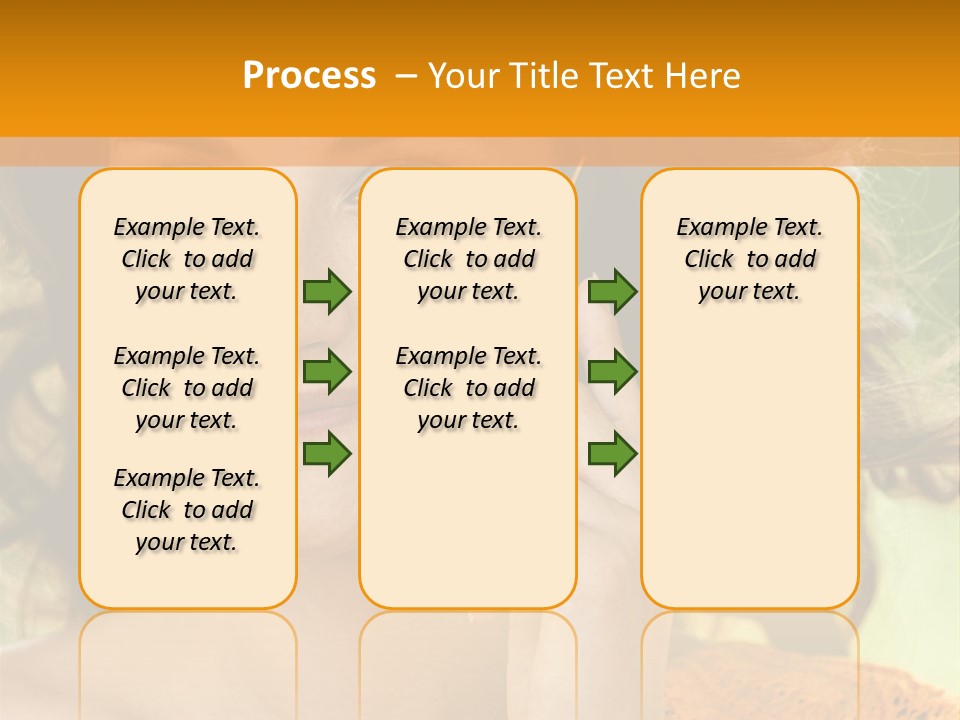 Process – Your Title Text Here

Example Text. Click to add your text.

Example Text. Click to add your text.

Example Text. Click to add your text.

Example Text. Click to add your text.

Example Text. Click to add your text.

Example Text. Click to add your text.